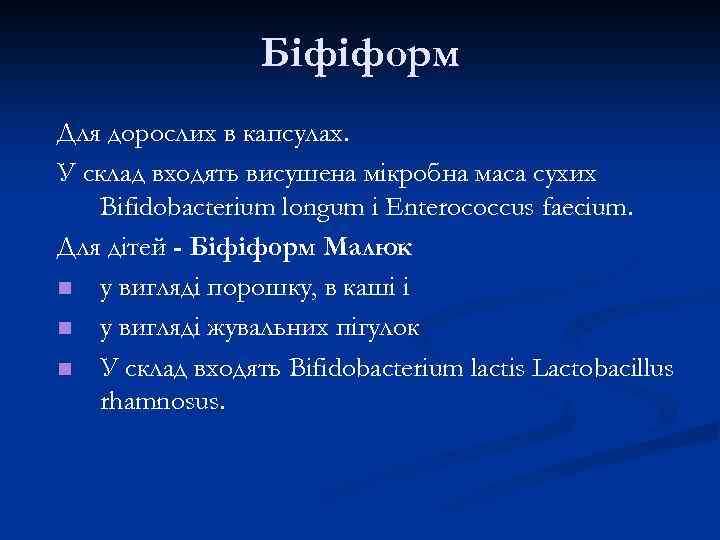 Біфіформ

Для дорослих в капсулах.

У склад входять висушена мікробна маса сухих Bifidobacterium longum і Enterococcus faecium.

Для дітей - Біфіформ Малюк

- у вигляді порошку, в каші і
- у вигляді жувальних пігулок
- У склад входять Bifidobacterium lactis Lactobacillus rhamnosus.